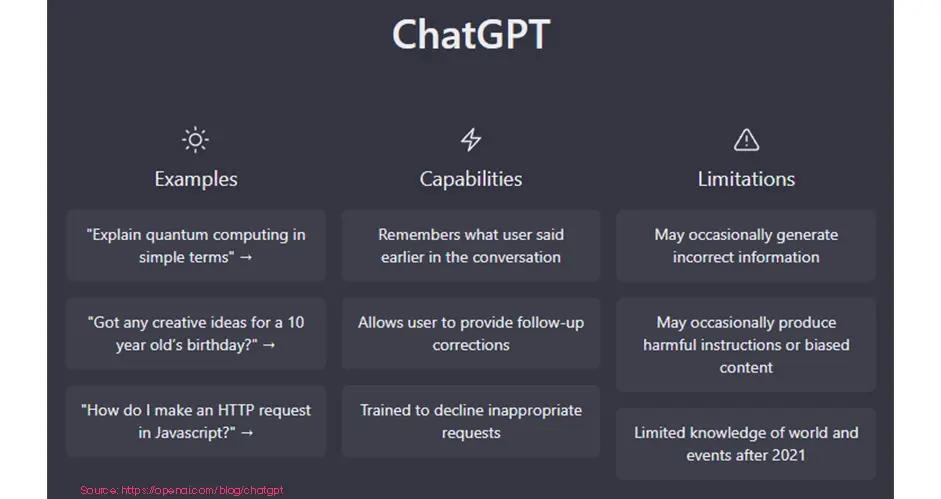 ChatGPT

Examples

"Explain quantum computing in simple terms" →

"Got any creative ideas for a 10 year old's birthday?" →

"How do I make an HTTP request in Javascript?" →

Capabilities

Remembers what user said earlier in the conversation

Allows user to provide follow-up corrections

Trained to decline inappropriate requests

Limitations

May occasionally generate incorrect information

May occasionally produce harmful instructions or biased content

Limited knowledge of world and events after 2021

Source: https://openai.com/blog/chatgpt